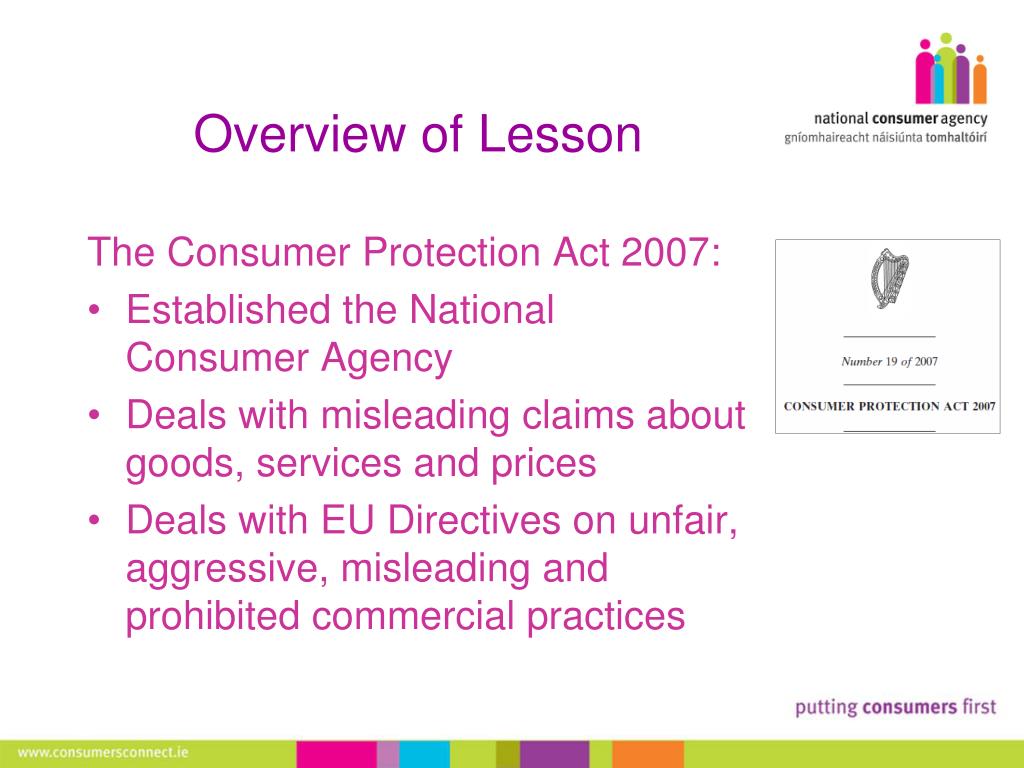 national consumer agency
gníomhaireacht náisiúnta tomhaltóirí

Overview of Lesson

The Consumer Protection Act 2007:
• Established the National Consumer Agency
• Deals with misleading claims about goods, services and prices
• Deals with EU Directives on unfair, aggressive, misleading and prohibited commercial practices

Number 19 of 2007

CONSUMER PROTECTION ACT 2007

putting consumers first

www.consumersconnect.ie